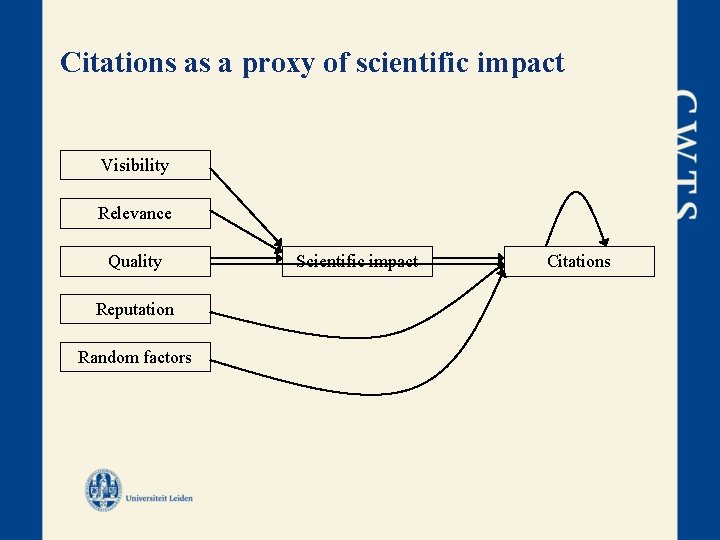 Citations as a proxy of scientific impact

CWTS

Visibility

Relevance

Quality

Reputation

Random factors

Scientific impact

Citations

Universiteit Leiden